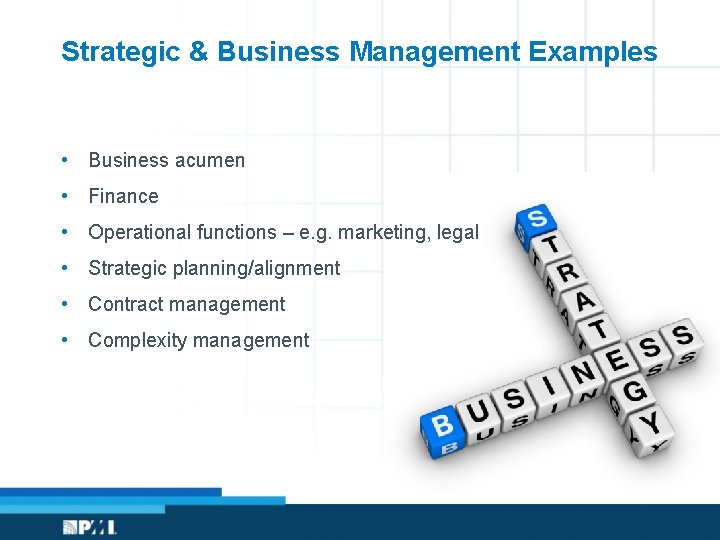 Strategic & Business Management Examples

• Business acumen
• Finance
• Operational functions – e.g. marketing, legal
• Strategic planning/alignment
• Contract management
• Complexity management

STRATEGY
BUSINESS

PMI